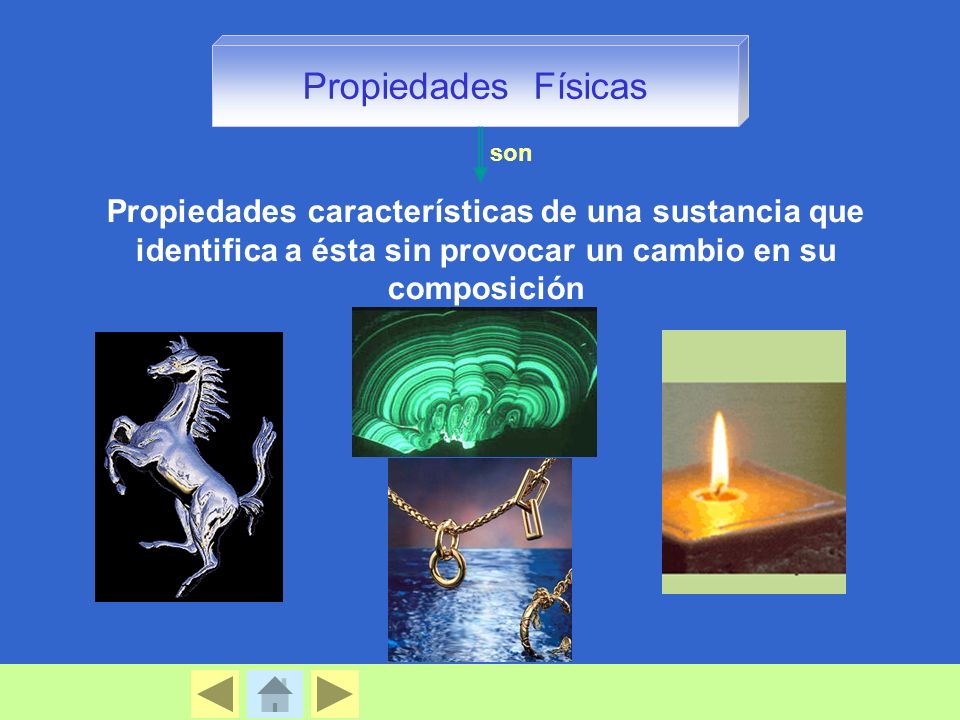 Propiedades Físicas

son

Propiedades características de una sustancia que identifica a ésta sin provocar un cambio en su composición